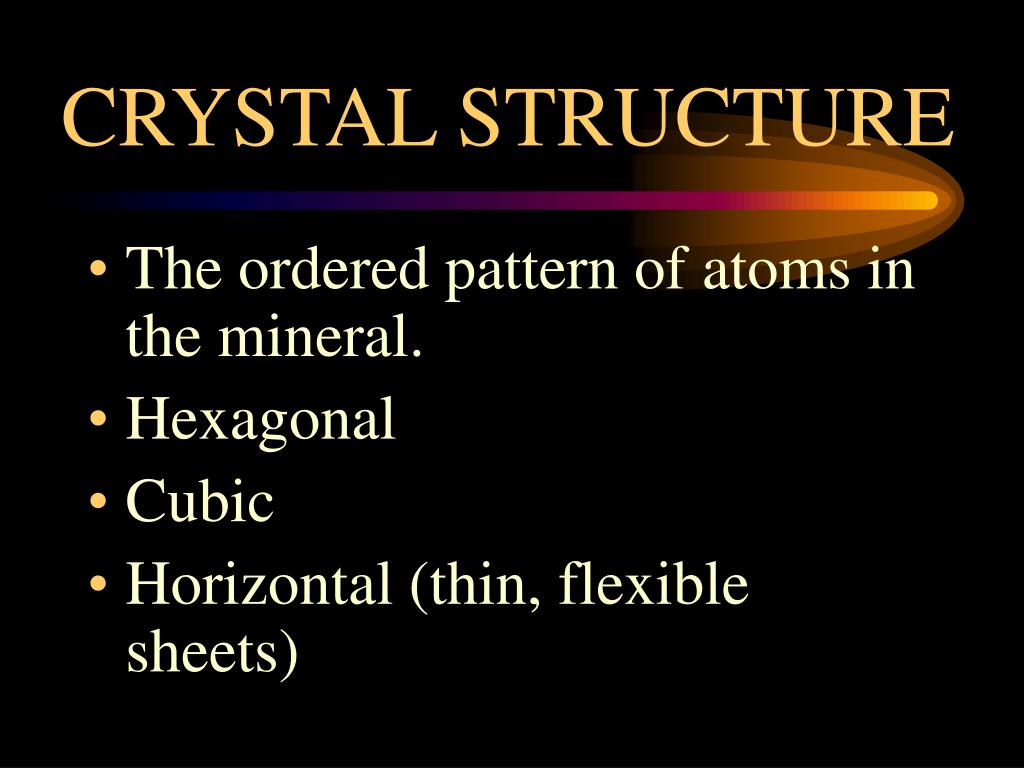 CRYSTAL STRUCTURE

• The ordered pattern of atoms in the mineral.
• Hexagonal
• Cubic
• Horizontal (thin, flexible sheets)